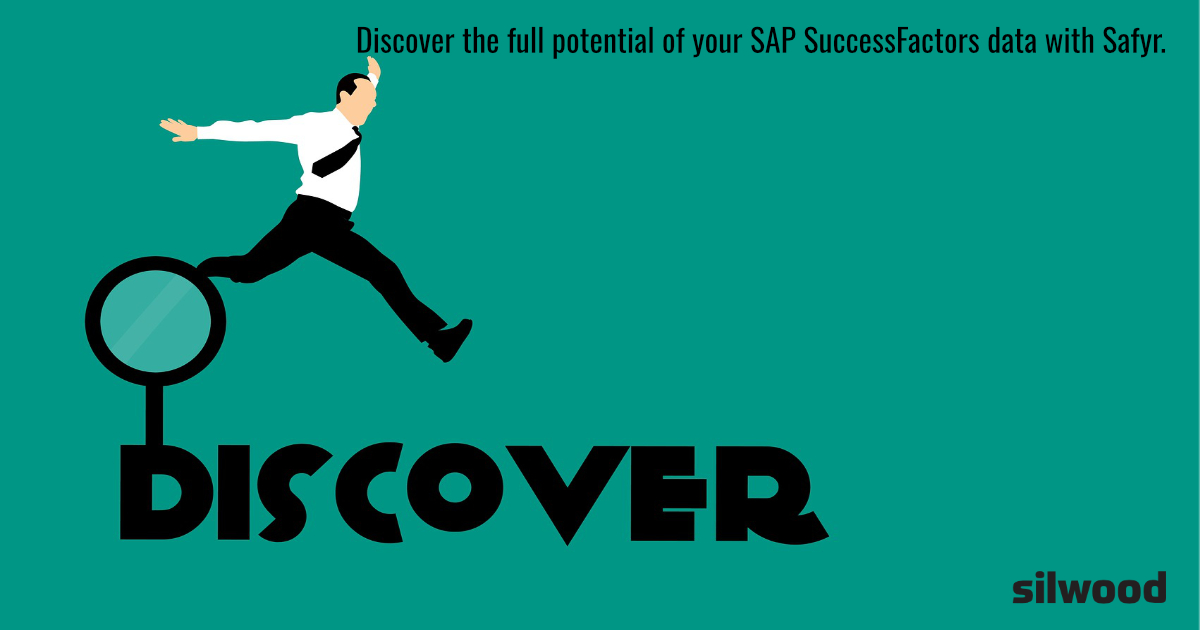 Discover the full potential of your SAP SuccessFactors data with Safyr.

DISCOVER

silwood